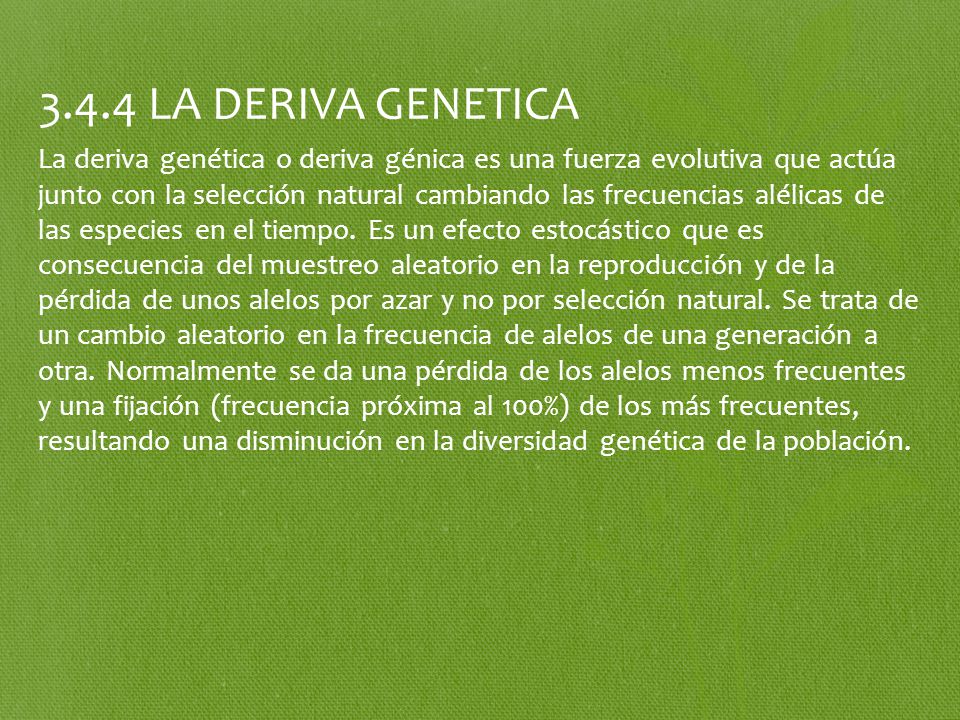 3.4.4 LA DERIVA GENETICA

La deriva genética o deriva génica es una fuerza evolutiva que actúa junto con la selección natural cambiando las frecuencias alélicas de las especies en el tiempo. Es un efecto estocástico que es consecuencia del muestreo aleatorio en la reproducción y de la pérdida de unos alelos por azar y no por selección natural. Se trata de un cambio aleatorio en la frecuencia de alelos de una generación a otra. Normalmente se da una pérdida de los alelos menos frecuentes y una fijación (frecuencia próxima al 100%) de los más frecuentes, resultando una disminución en la diversidad genética de la población.